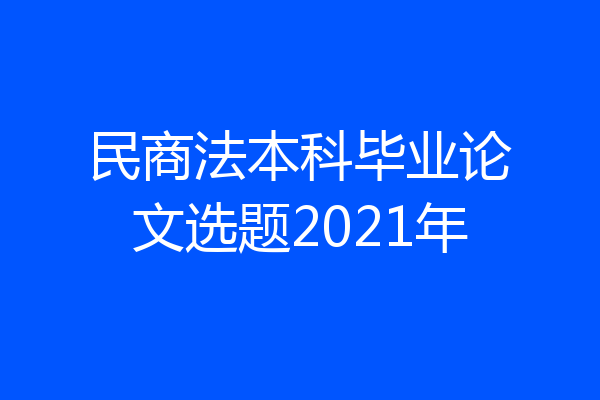 民商法本科毕业论文选题2021年